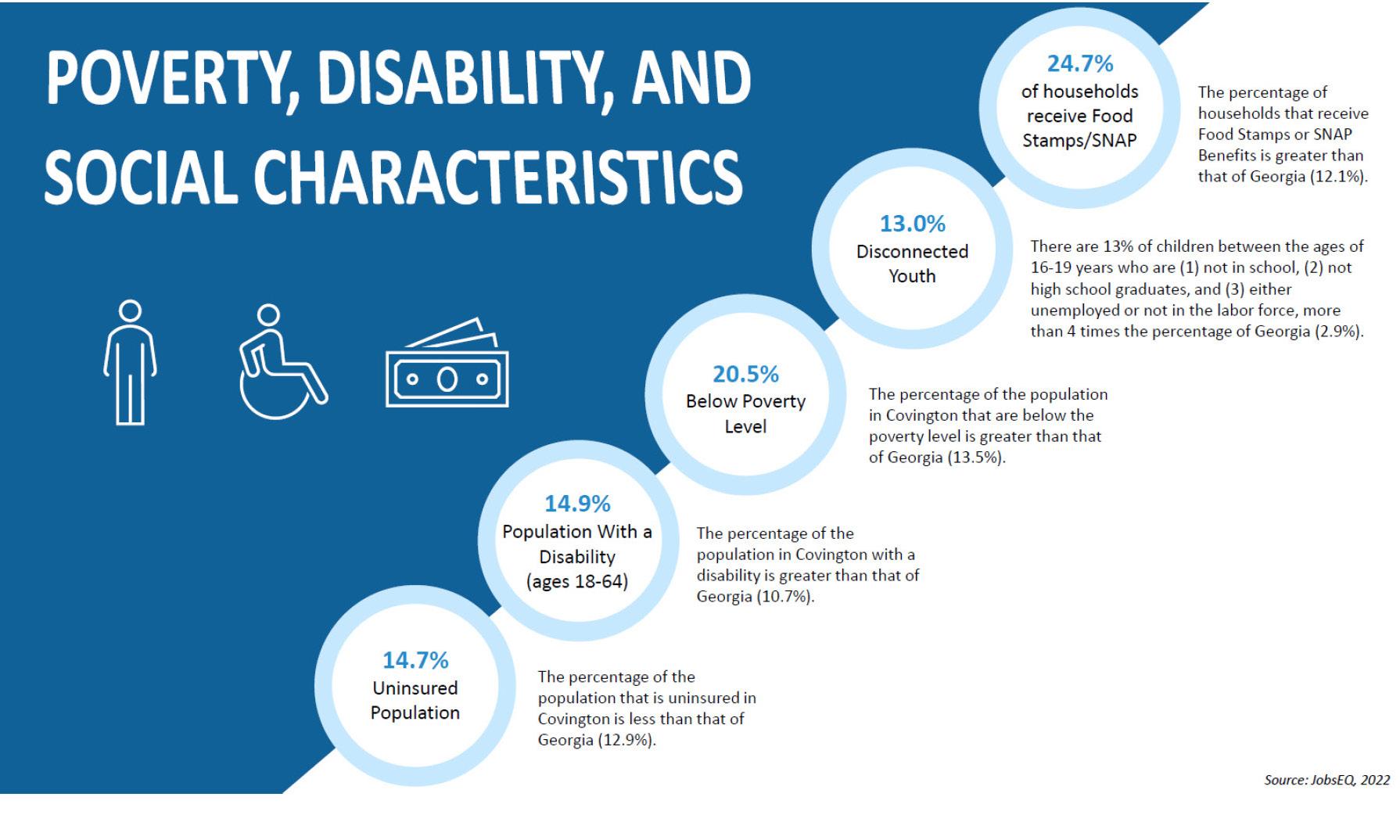 POVERTY, DISABILITY, AND SOCIAL CHARACTERISTICS

24.7%
of households receive Food Stamps/SNAP

The percentage of households that receive Food Stamps or SNAP Benefits is greater than that of Georgia (12.1%).

13.0%
Disconnected Youth

There are 13% of children between the ages of 16-19 years who are (1) not in school, (2) not high school graduates, and (3) either unemployed or not in the labor force, more than 4 times the percentage of Georgia (2.9%).

20.5%
Below Poverty Level

The percentage of the population in Covington that are below the poverty level is greater than that of Georgia (13.5%).

14.9%
Population With a Disability (ages 18-64)

The percentage of the population in Covington with a disability is greater than that of Georgia (10.7%).

14.7%
Uninsured Population

The percentage of the population that is uninsured in Covington is less than that of Georgia (12.9%).

Source: JobsEQ, 2022